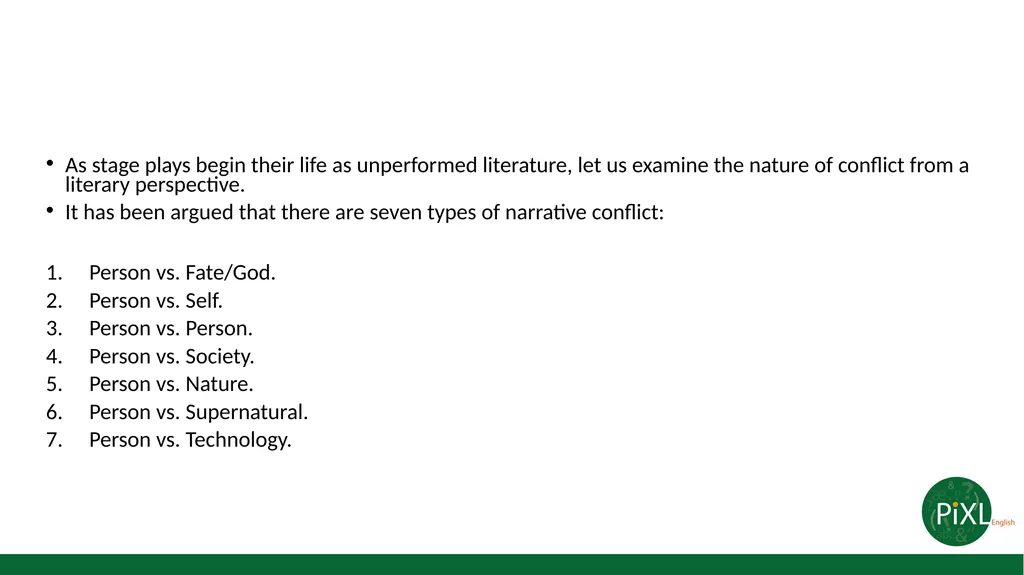 • As stage plays begin their life as unperformed literature, let us examine the nature of conflict from a literary perspective.

• It has been argued that there are seven types of narrative conflict:

1. Person vs. Fate/God.
2. Person vs. Self.
3. Person vs. Person.
4. Person vs. Society.
5. Person vs. Nature.
6. Person vs. Supernatural.
7. Person vs. Technology.

PiXL English